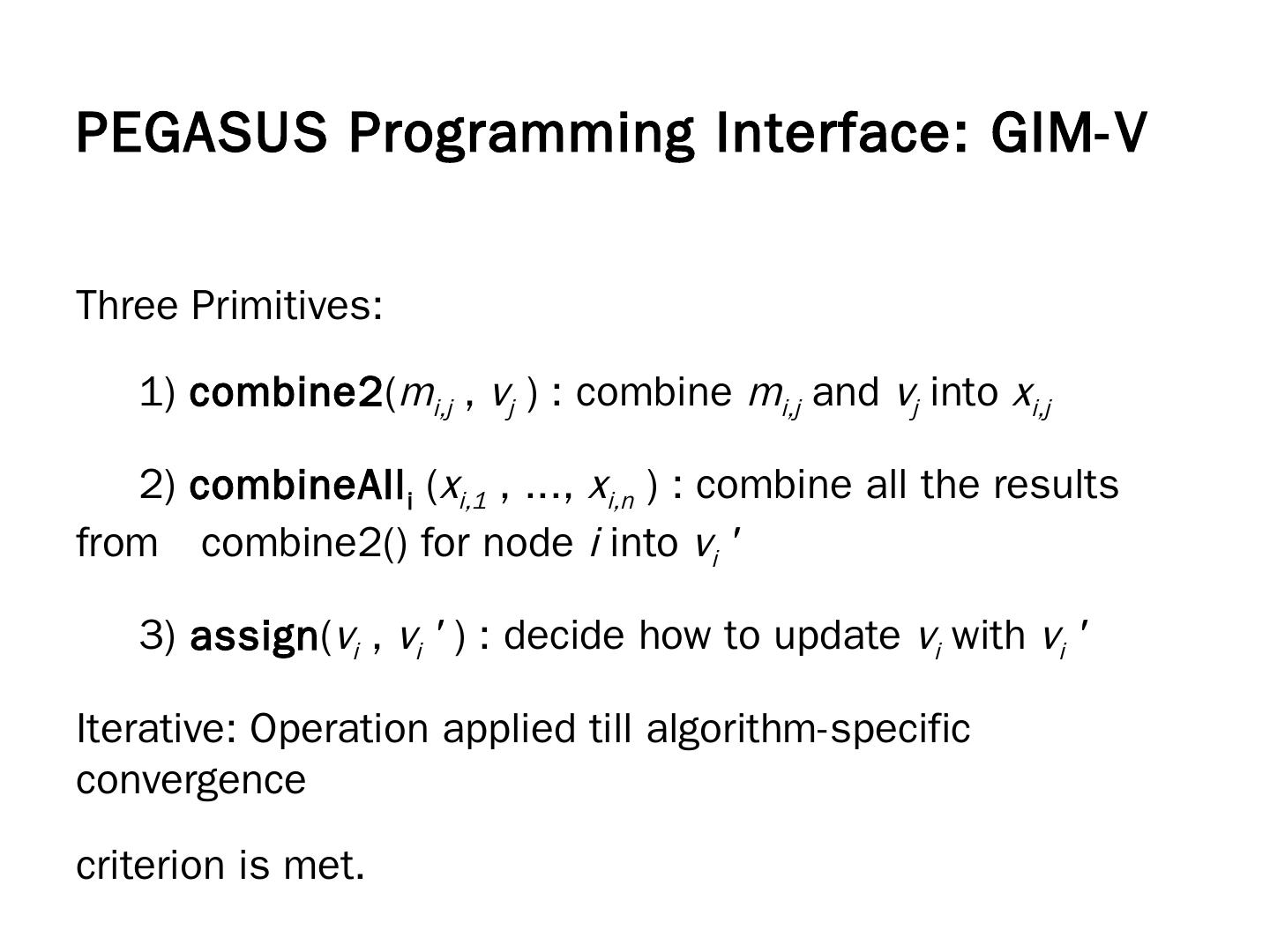 PEGASUS Programming Interface: GIM-V

Three Primitives:

1) combine2($m_{i,j}$ , $v_j$ ) : combine $m_{i,j}$ and $v_j$ into $x_{i,j}$

2) combineAll$_i$ ($x_{i,1}$ , ..., $x_{i,n}$ ) : combine all the results from combine2() for node $i$ into $v_i$ ′

3) assign($v_i$ , $v_i$ ′ ) : decide how to update $v_i$ with $v_i$ ′

Iterative: Operation applied till algorithm-specific convergence

criterion is met.